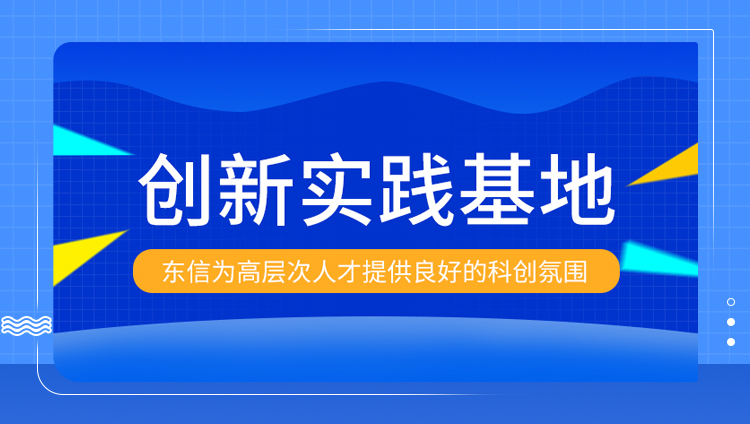 创新实践基地

东信为高层次人才提供良好的科创氛围